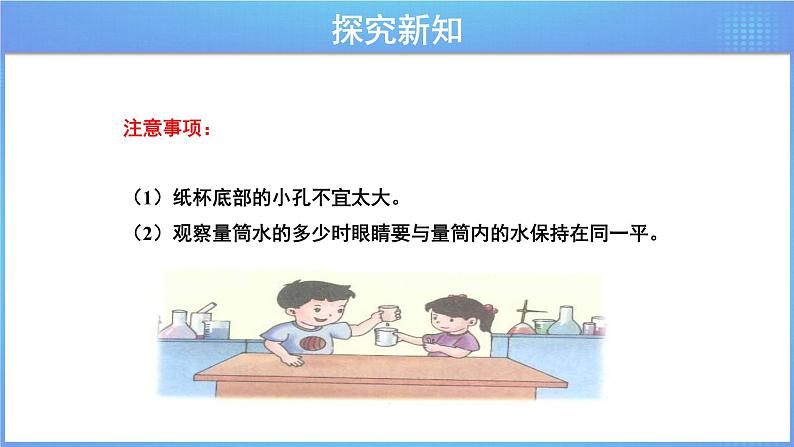 探究新知

注意事项：

（1）纸杯底部的小孔不宜太大。

（2）观察量筒水的多少时眼睛要与量筒内的水保持在同一平。